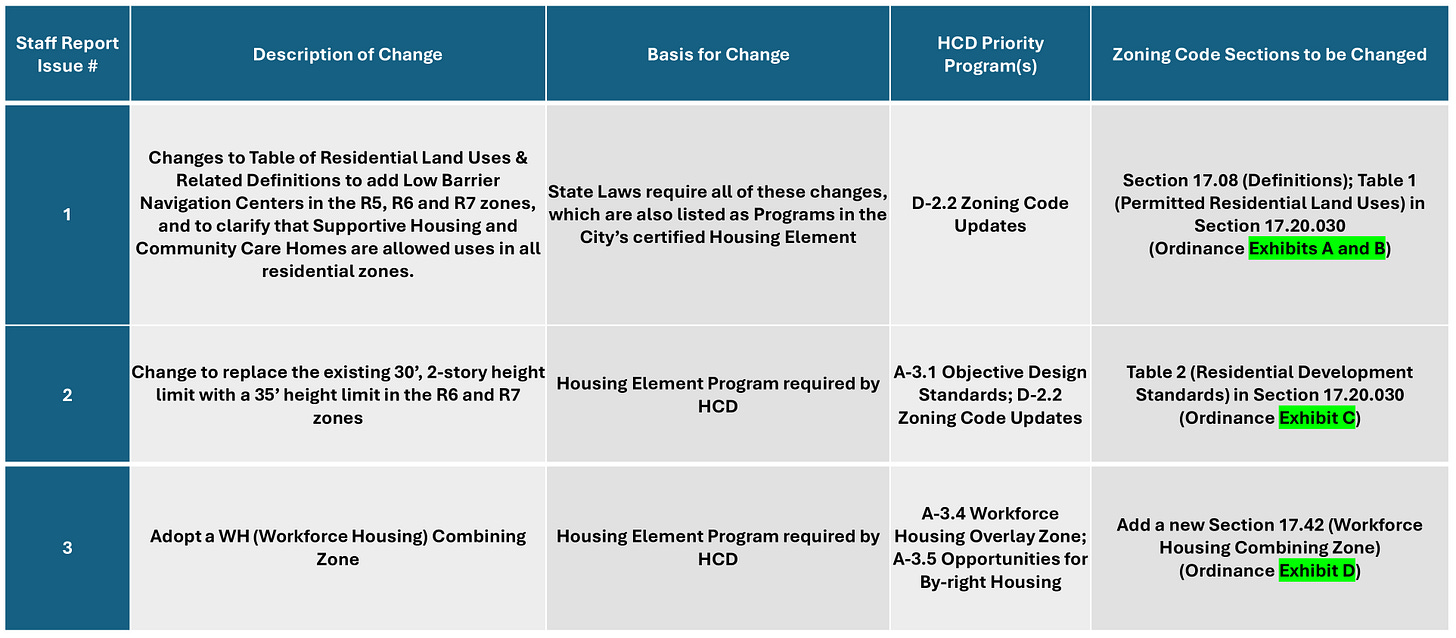 | Staff Report Issue # | Description of Change | Basis for Change | HCD Priority Program(s) | Zoning Code Sections to be Changed |
|---|---|---|---|---|
| 1 | Changes to Table of Residential Land Uses & Related Definitions to add Low Barrier Navigation Centers in the R5, R6 and R7 zones, and to clarify that Supportive Housing and Community Care Homes are allowed uses in all residential zones. | State Laws require all of these changes, which are also listed as Programs in the City's certified Housing Element | D-2.2 Zoning Code Updates | Section 17.08 (Definitions); Table 1 (Permitted Residential Land Uses) in Section 17.20.030 (Ordinance Exhibits A and B) |
| 2 | Change to replace the existing 30', 2-story height limit with a 35' height limit in the R6 and R7 zones | Housing Element Program required by HCD | A-3.1 Objective Design Standards; D-2.2 Zoning Code Updates | Table 2 (Residential Development Standards) in Section 17.20.030 (Ordinance Exhibit C) |
| 3 | Adopt a WH (Workforce Housing) Combining Zone | Housing Element Program required by HCD | A-3.4 Workforce Housing Overlay Zone; A-3.5 Opportunities for By-right Housing | Add a new Section 17.42 (Workforce Housing Combining Zone) (Ordinance Exhibit D) |